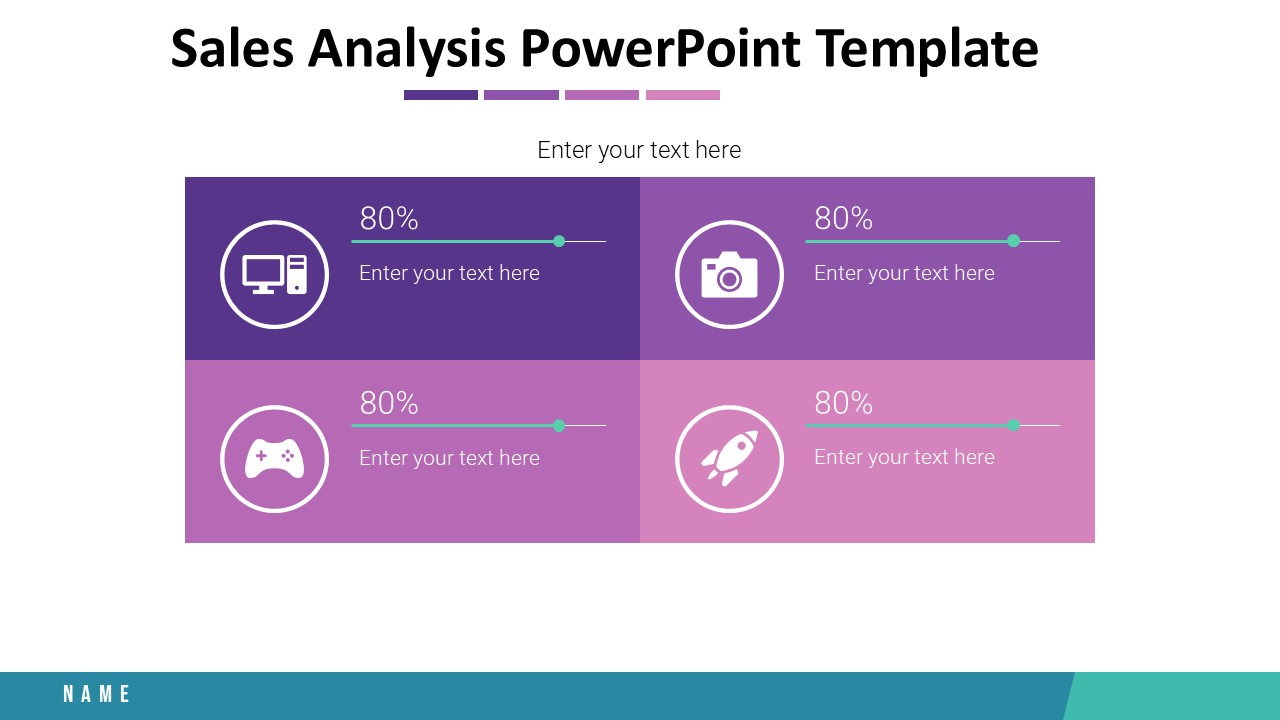 Sales Analysis PowerPoint Template

Enter your text here

80%

Enter your text here

80%

Enter your text here

80%

Enter your text here

80%

Enter your text here

NAME